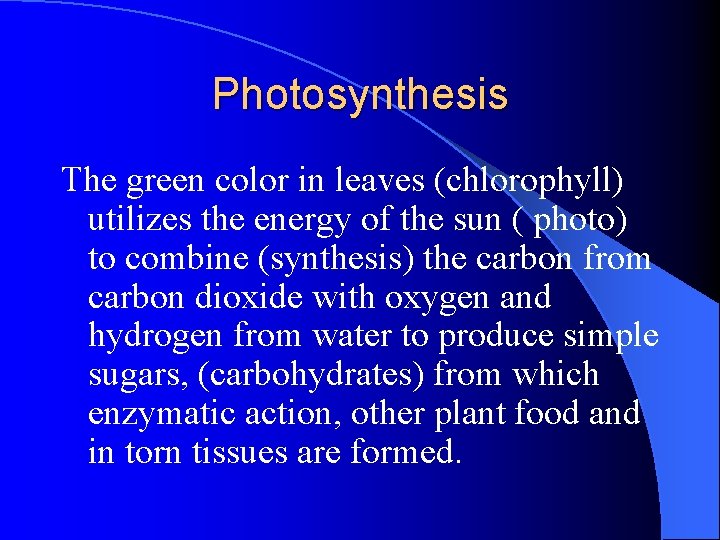 Photosynthesis

The green color in leaves (chlorophyll) utilizes the energy of the sun ( photo) to combine (synthesis) the carbon from carbon dioxide with oxygen and hydrogen from water to produce simple sugars, (carbohydrates) from which enzymatic action, other plant food and in torn tissues are formed.